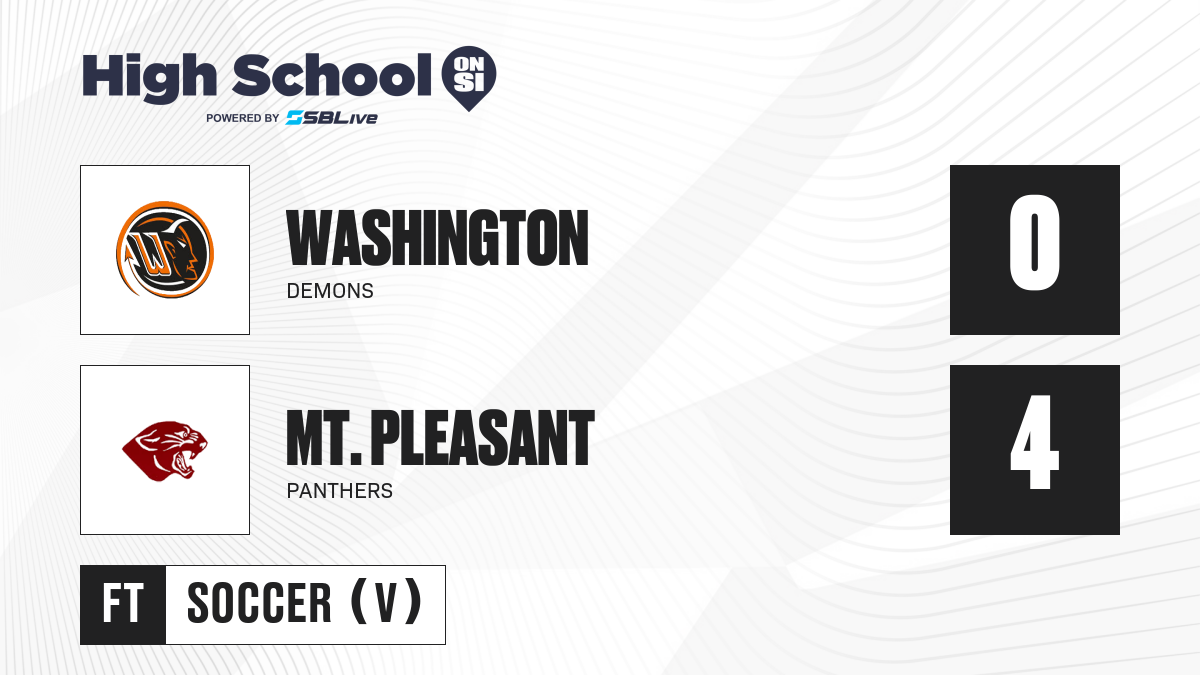 High School ON SI
POWERED BY SBLive

WASHINGTON
DEMONS

0

MT. PLEASANT
PANTHERS

4

FT SOCCER (V)